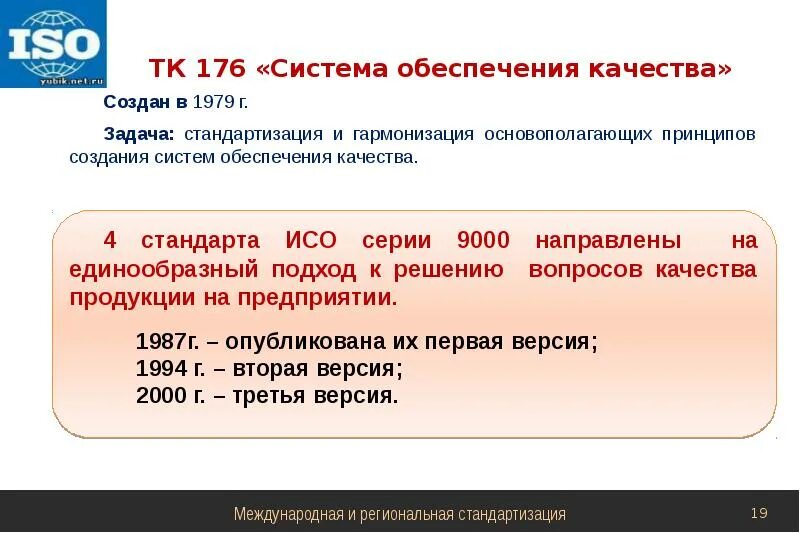 ISO
yubik.net.ru

ТК 176 «Система обеспечения качества»

Создан в 1979 г.

Задача: стандартизация и гармонизация основополагающих принципов создания систем обеспечения качества.

4 стандарта ИСО серии 9000 направлены на единообразный подход к решению вопросов качества продукции на предприятии.

1987г. – опубликована их первая версия;
1994 г. – вторая версия;
2000 г. – третья версия.

Международная и региональная стандартизация

19